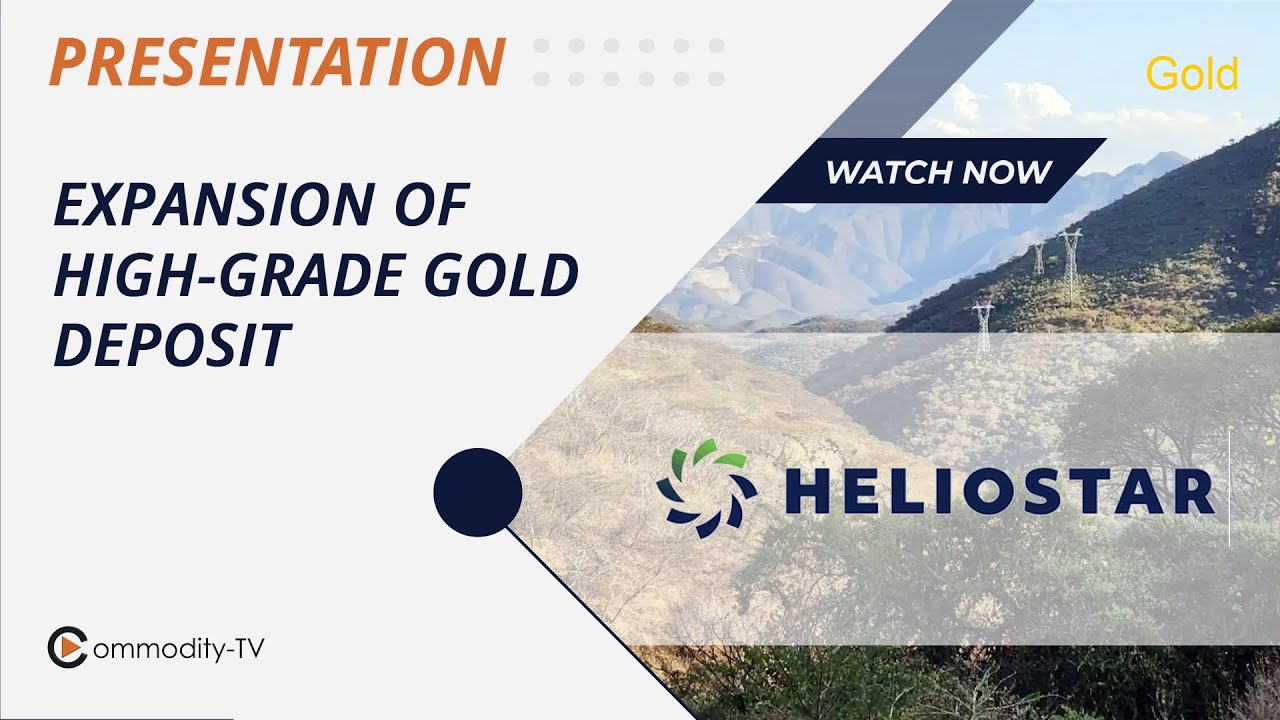 PRESENTATION

Gold

WATCH NOW

EXPANSION OF HIGH-GRADE GOLD DEPOSIT

HELIOSTAR

Commodity-TV